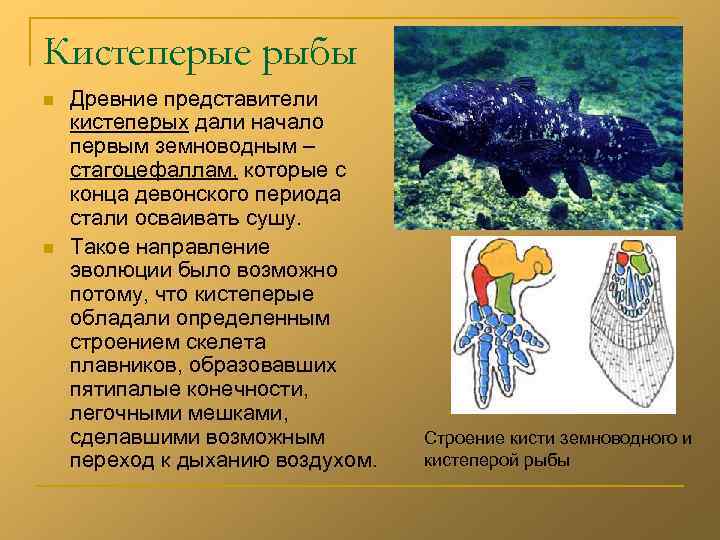 Кистеперые рыбы

Древние представители кистеперых дали начало первым земноводным – стагоцефаллам, которые с конца девонского периода стали осваивать сушу.

Такое направление эволюции было возможно потому, что кистеперые обладали определенным строением скелета плавников, образовавших пятипалые конечности, легочными мешками, сделавшими возможным переход к дыханию воздухом.

Строение кисти земноводного и кистеперой рыбы